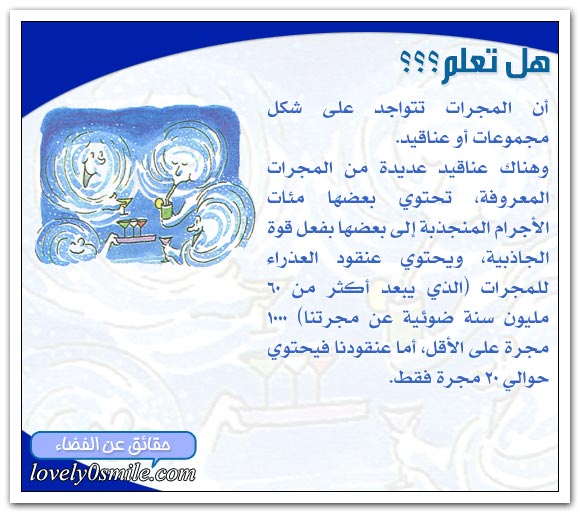 هل تعلم؟؟؟

أن المجرات تتواجد على شكل مجموعات أو عناقيد.
وهناك عناقيد عديدة من المجرات المعروفة، تحتوي بعضها مئات الأجرام المنجذبة إلى بعضها بفعل قوة الجاذبية، ويحتوي عنقود العذراء للمجرات (الذي يبعد أكثر من ٦٠ مليون سنة ضوئية عن مجرتنا) ١٠٠٠ مجرة على الأقل، أما عنقودنا فيحتوي حوالي ٢٠ مجرة فقط.

حقائق عن الفضاء
lovely0smile.com